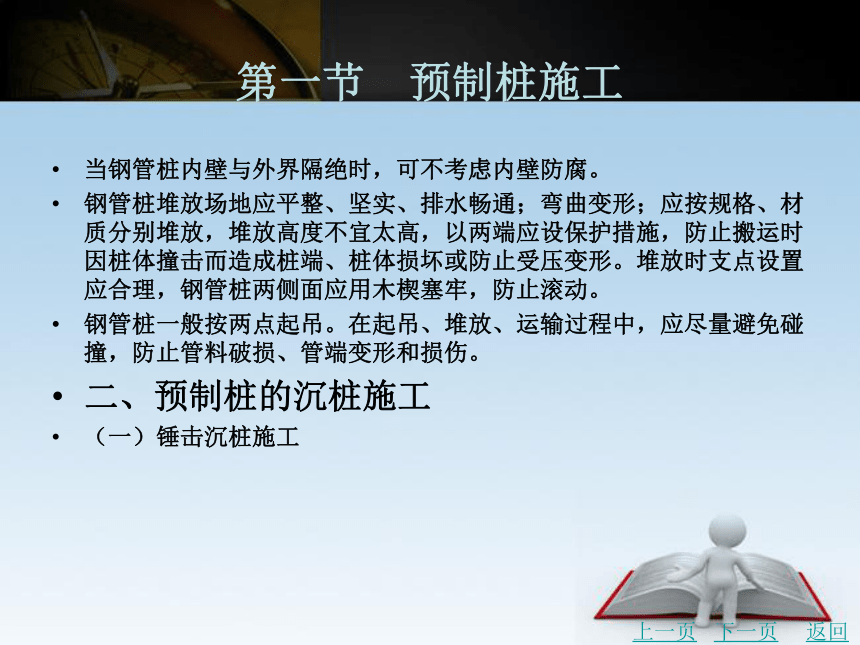 第一节　预制桩施工

• 当钢管桩内壁与外界隔绝时，可不考虑内壁防腐。

• 钢管桩堆放场地应平整、坚实、排水畅通；弯曲变形；应按规格、材质分别堆放，堆放高度不宜太高，以两端应设保护措施，防止搬运时因桩体撞击而造成桩端、桩体损坏或防止受压变形。堆放时支点设置应合理，钢管桩两侧面应用木楔塞牢，防止滚动。

• 钢管桩一般按两点起吊。在起吊、堆放、运输过程中，应尽量避免碰撞，防止管料破损、管端变形和损伤。

• 二、预制桩的沉桩施工

• （一）锤击沉桩施工

上一页　下一页　返回